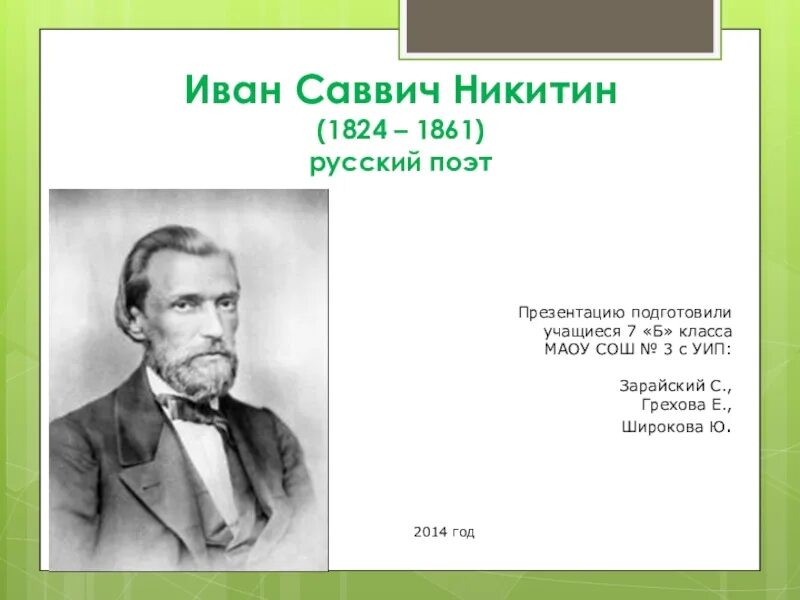 Иван Саввич Никитин
(1824 – 1861)
русский поэт

Презентацию подготовили учащиеся 7 «Б» класса МАОУ СОШ № 3 с УИП:

Зарайский С.,
Грехова Е.,
Широкова Ю.

2014 год